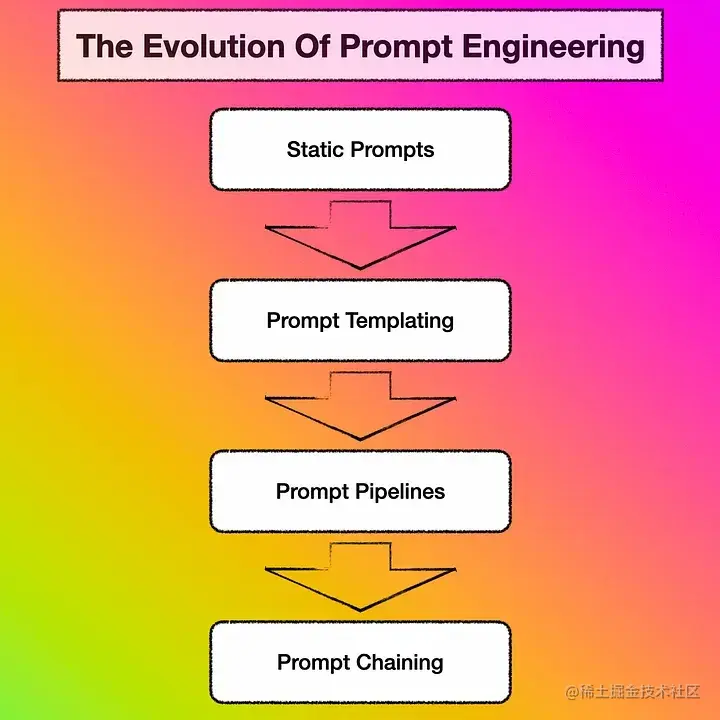 The Evolution Of Prompt Engineering

Static Prompts

Prompt Templating

Prompt Pipelines

Prompt Chaining

@稀土掘金技术社区